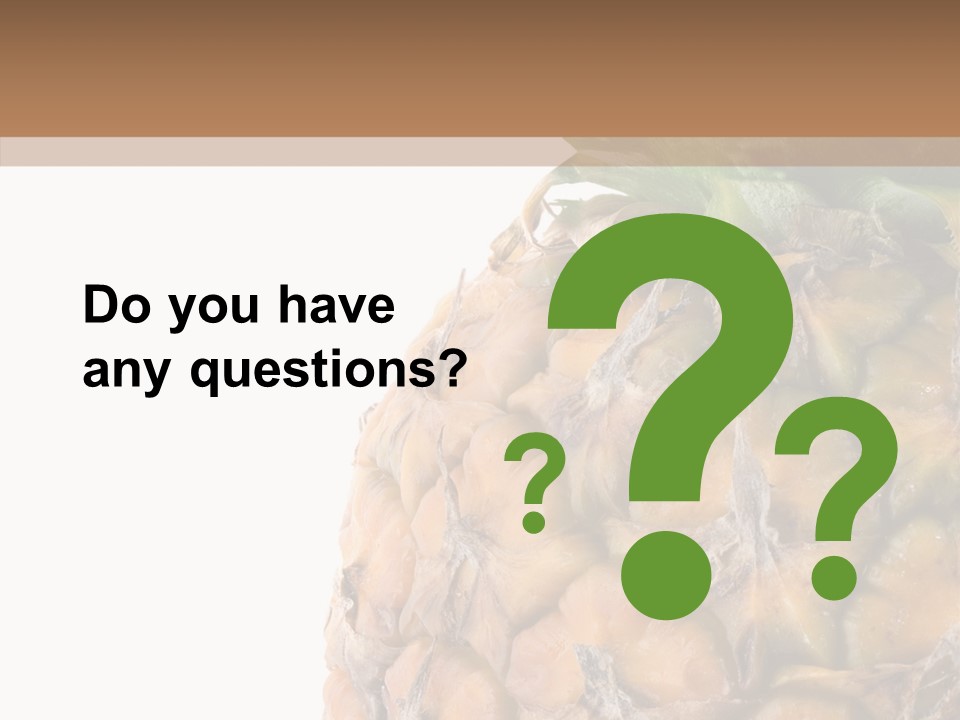 Do you have any questions?

?

?

?